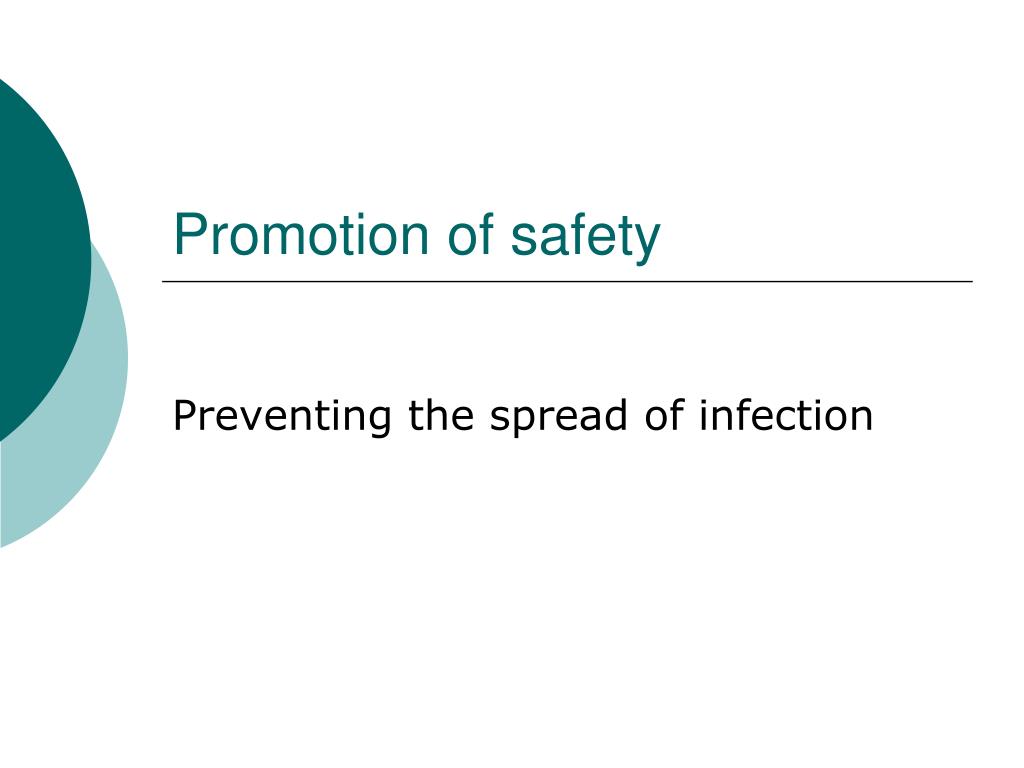 Promotion of safety

Preventing the spread of infection